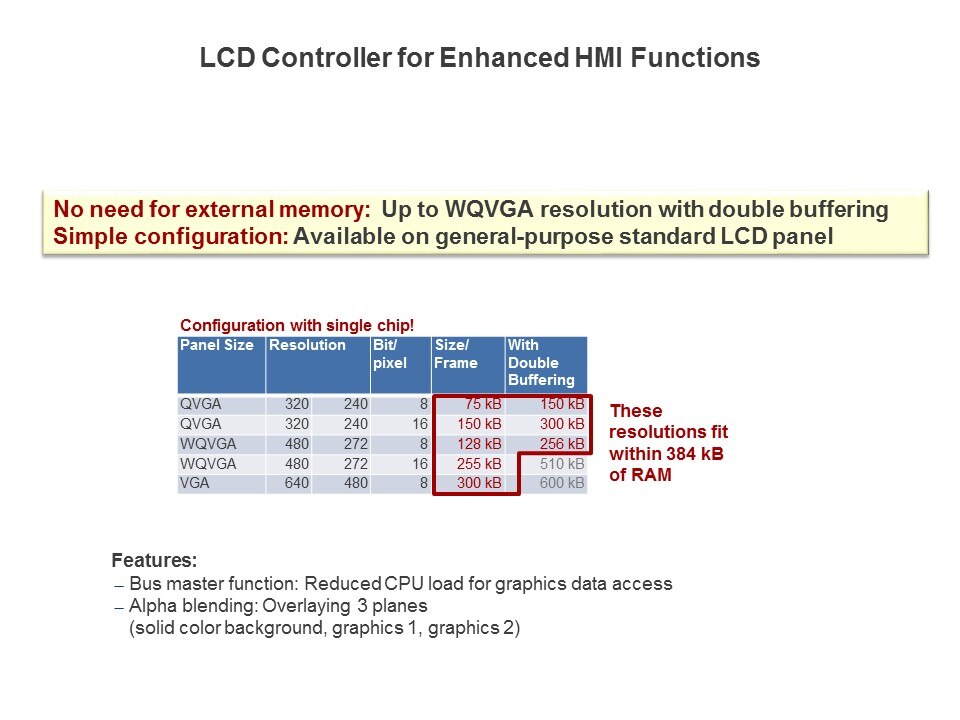 LCD Controller for Enhanced HMI Functions

No need for external memory: Up to WQVGA resolution with double buffering
Simple configuration: Available on general-purpose standard LCD panel

Configuration with single chip!

| Panel Size | Resolution | | Bit/ pixel | Size/ Frame | With Double Buffering |
|---|---|---|---|---|---|
| QVGA | 320 | 240 | 8 | 75 kB | 150 kB |
| QVGA | 320 | 240 | 16 | 150 kB | 300 kB |
| WQVGA | 480 | 272 | 8 | 128 kB | 256 kB |
| WQVGA | 480 | 272 | 16 | 255 kB | 510 kB |
| VGA | 640 | 480 | 8 | 300 kB | 600 kB |

These resolutions fit within 384 kB of RAM

Features:
– Bus master function: Reduced CPU load for graphics data access
– Alpha blending: Overlaying 3 planes (solid color background, graphics 1, graphics 2)